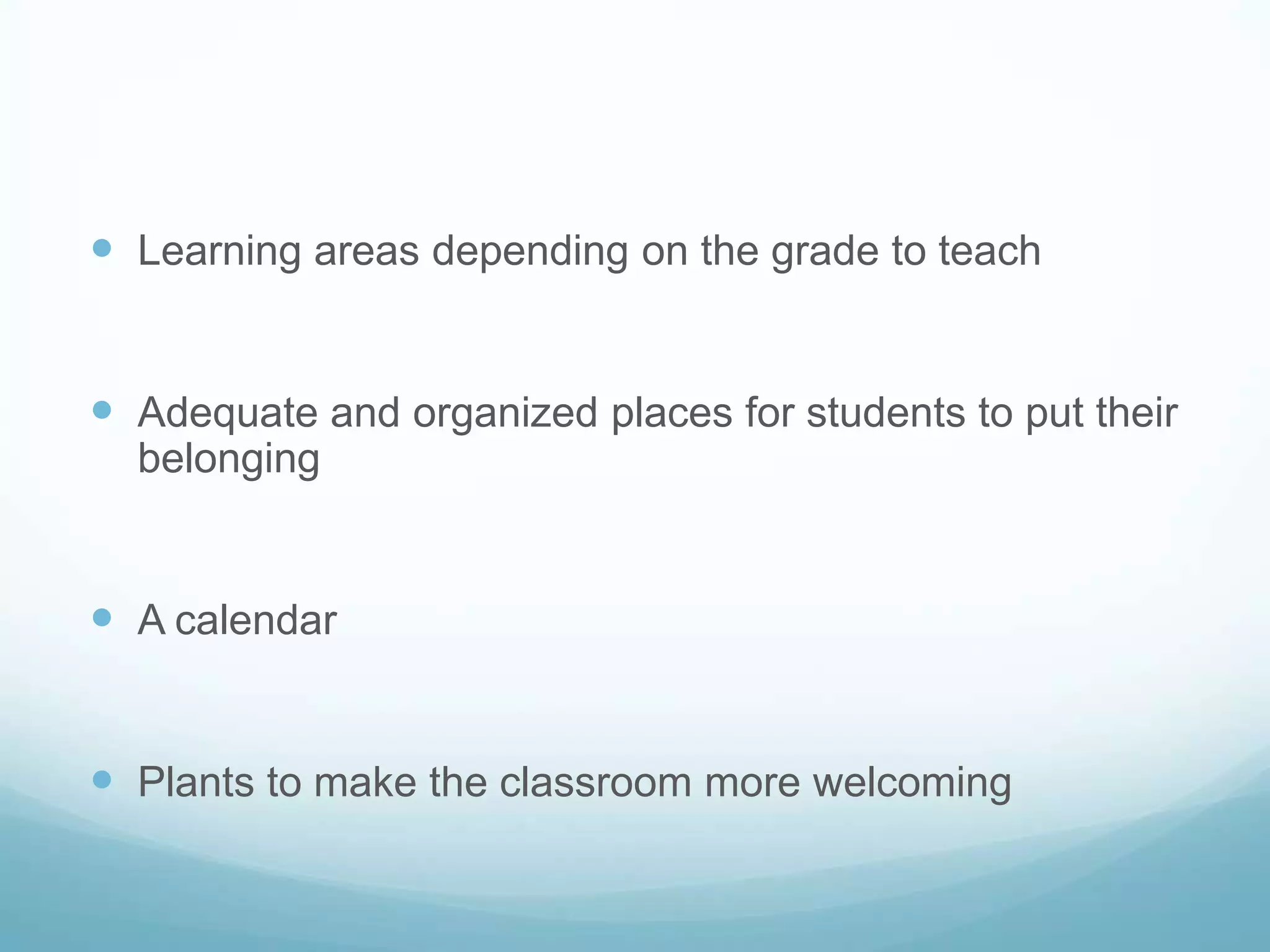 - Learning areas depending on the grade to teach

- Adequate and organized places for students to put their belonging

- A calendar

- Plants to make the classroom more welcoming